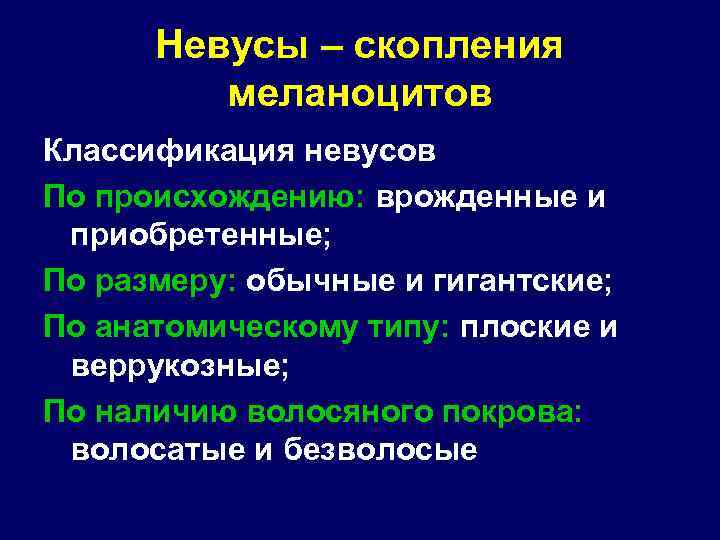 Невусы – скопления меланоцитов

Классификация невусов

По происхождению: врожденные и приобретенные;

По размеру: обычные и гигантские;

По анатомическому типу: плоские и веррукозные;

По наличию волосяного покрова: волосатые и безволосые